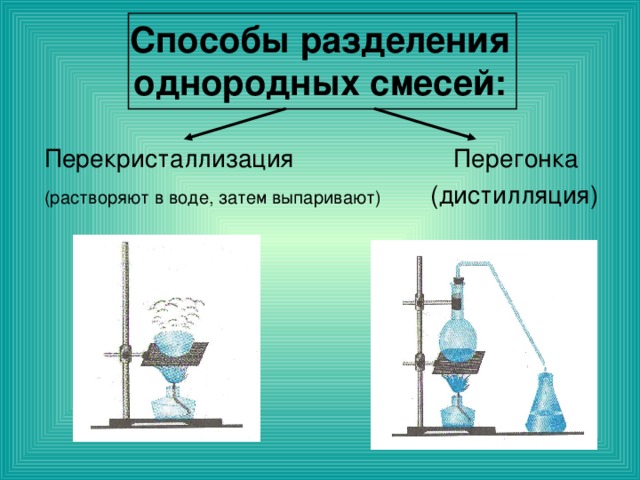 Способы разделения однородных смесей:

Перекристаллизация

(растворяют в воде, затем выпаривают)

Перегонка

(дистилляция)